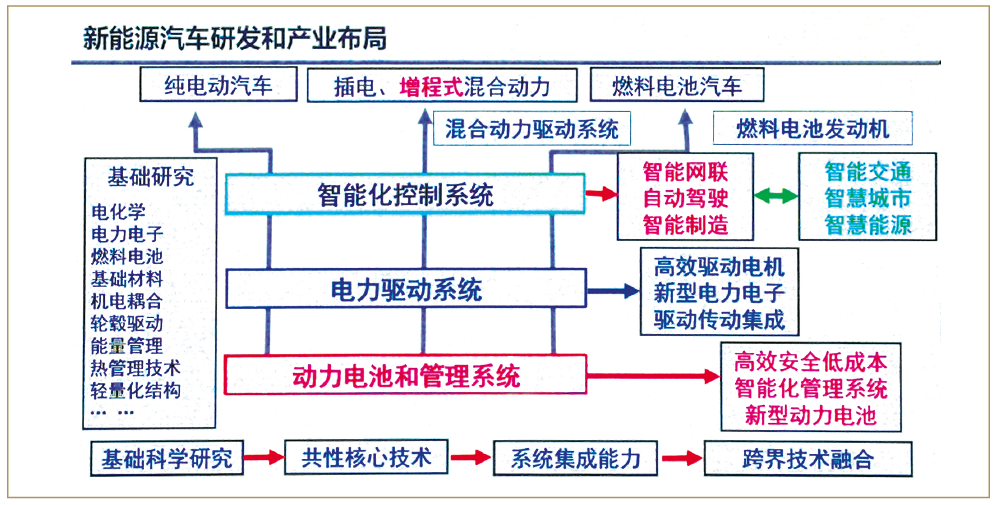 新能源汽车研发和产业布局

纯电动汽车

插电、增程式混合动力

燃料电池汽车

混合动力驱动系统

燃料电池发动机

基础研究
电化学
电力电子
燃料电池
基础材料
机电耦合
轮毂驱动
能量管理
热管理技术
轻量化结构
… …

智能化控制系统

智能网联
自动驾驶
智能制造

智能交通
智慧城市
智慧能源

电力驱动系统

高效驱动电机
新型电力电子
驱动传动集成

动力电池和管理系统

高效安全低成本
智能化管理系统
新型动力电池

基础科学研究

共性核心技术

系统集成能力

跨界技术融合